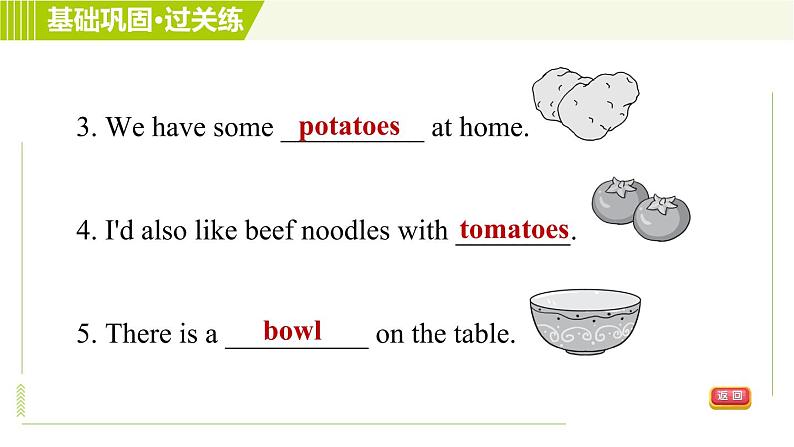 基础巩固·过关练

3. We have some potatoes at home.

4. I'd also like beef noodles with tomatoes.

5. There is a bowl on the table.

返回